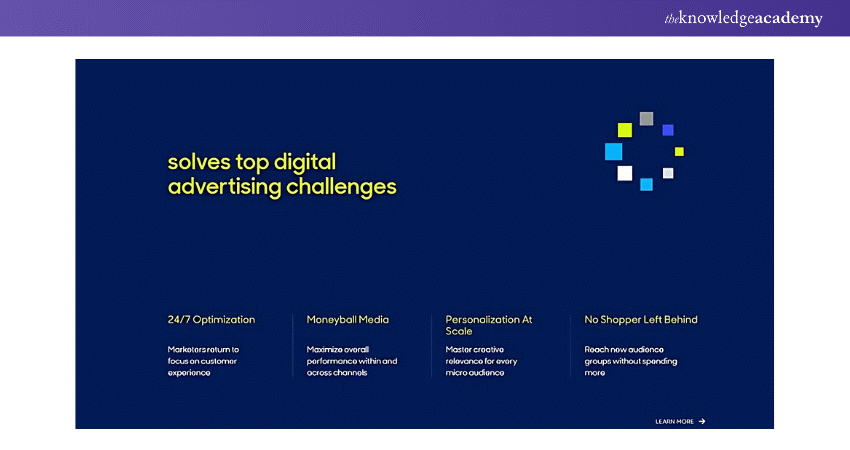 the knowledge academy

solves top digital advertising challenges

24/7 Optimization

Marketers return to focus on customer experience

Moneyball Media

Maximize overall performance within and across channels

Personalization At Scale

Master creative relevance for every micro audience

No Shopper Left Behind

Reach new audience groups without spending more

LEARN MORE →